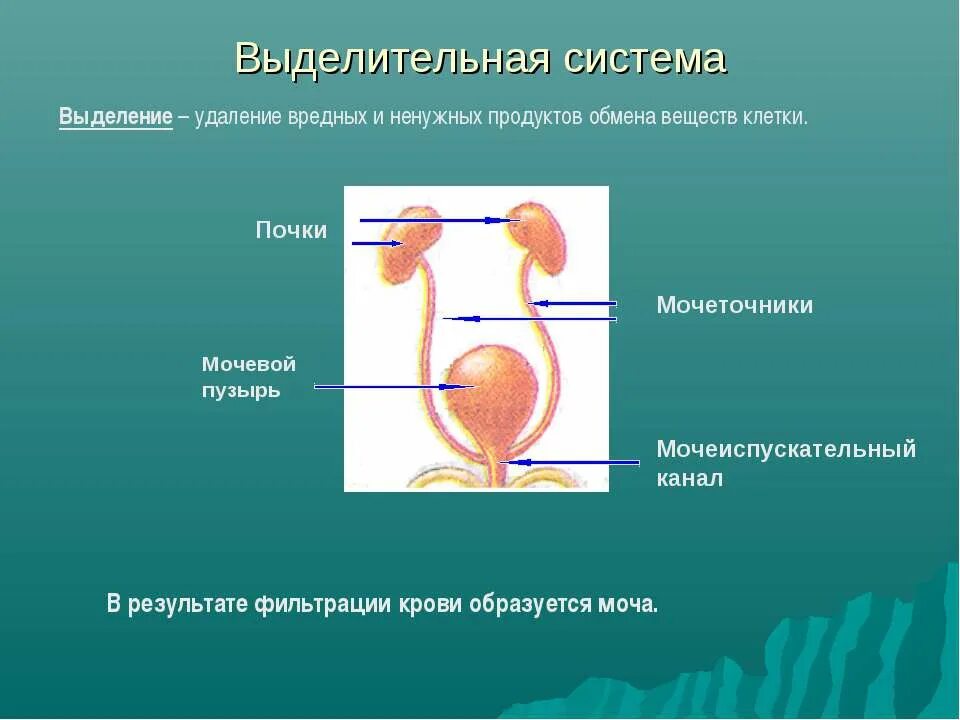 Выделительная система

Выделение – удаление вредных и ненужных продуктов обмена веществ клетки.

Почки

Мочеточники

Мочевой пузырь

Мочеиспускательный канал

В результате фильтрации крови образуется моча.